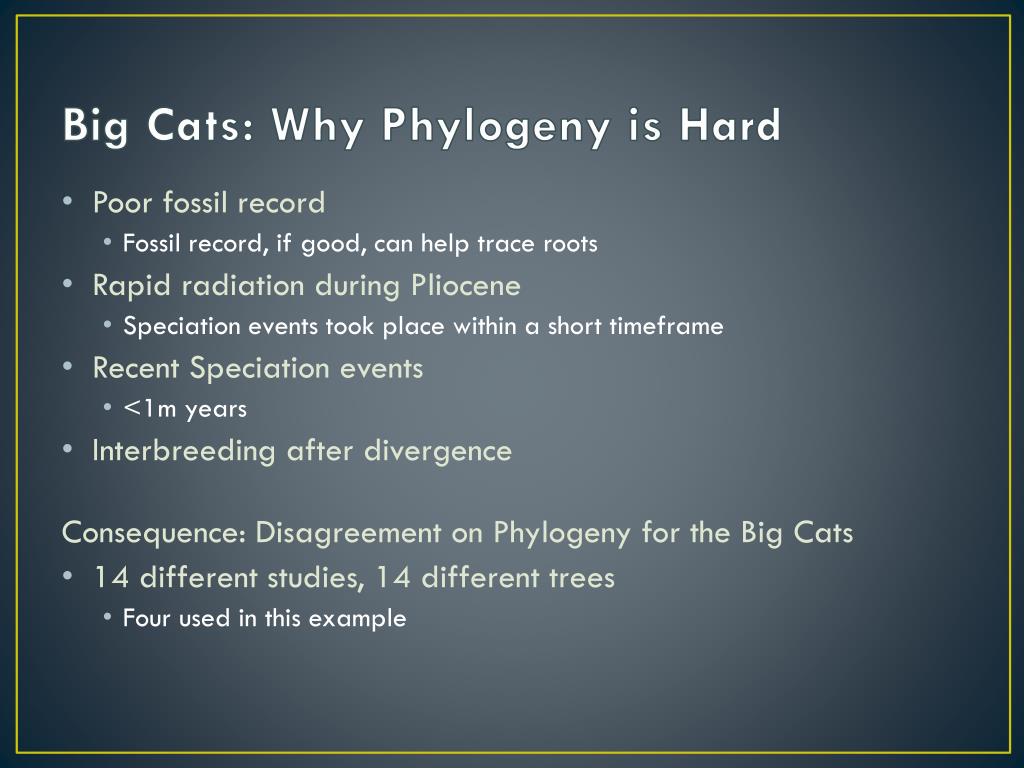 Big Cats: Why Phylogeny is Hard

• Poor fossil record
  • Fossil record, if good, can help trace roots
• Rapid radiation during Pliocene
  • Speciation events took place within a short timeframe
• Recent Speciation events
  • <1m years
• Interbreeding after divergence

Consequence: Disagreement on Phylogeny for the Big Cats
• 14 different studies, 14 different trees
  • Four used in this example